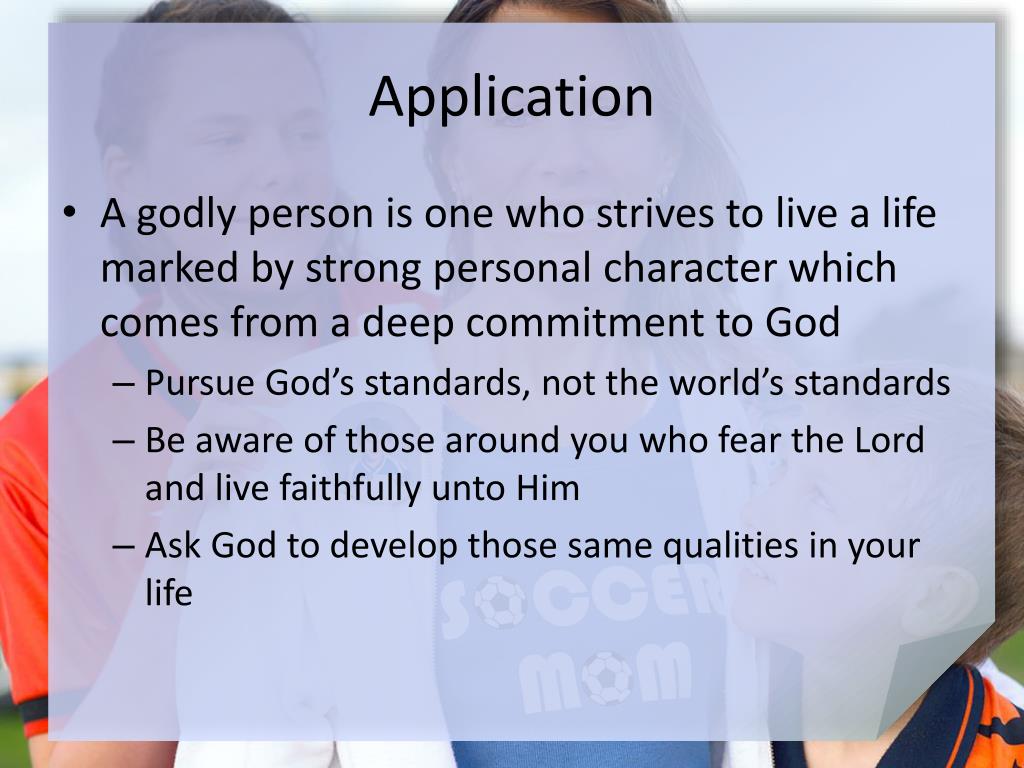 Application

• A godly person is one who strives to live a life marked by strong personal character which comes from a deep commitment to God
– Pursue God's standards, not the world's standards
– Be aware of those around you who fear the Lord and live faithfully unto Him
– Ask God to develop those same qualities in your life

SOCCER
MOM